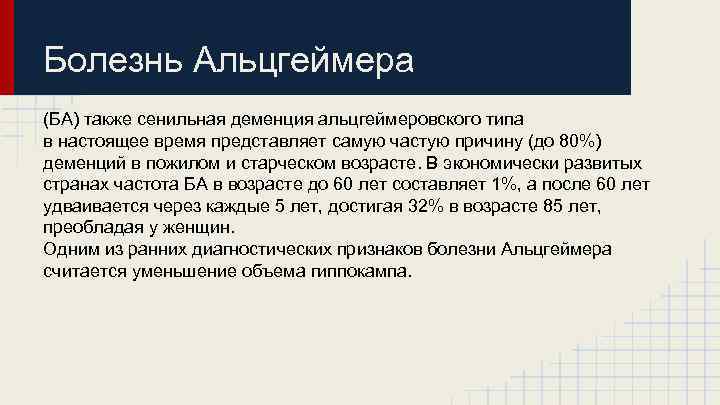 Болезнь Альцгеймера

(БА) также сенильная деменция альцгеймеровского типа в настоящее время представляет самую частую причину (до 80%) деменций в пожилом и старческом возрасте. В экономически развитых странах частота БА в возрасте до 60 лет составляет 1%, а после 60 лет удваивается через каждые 5 лет, достигая 32% в возрасте 85 лет, преобладая у женщин.
Одним из ранних диагностических признаков болезни Альцгеймера считается уменьшение объема гиппокампа.